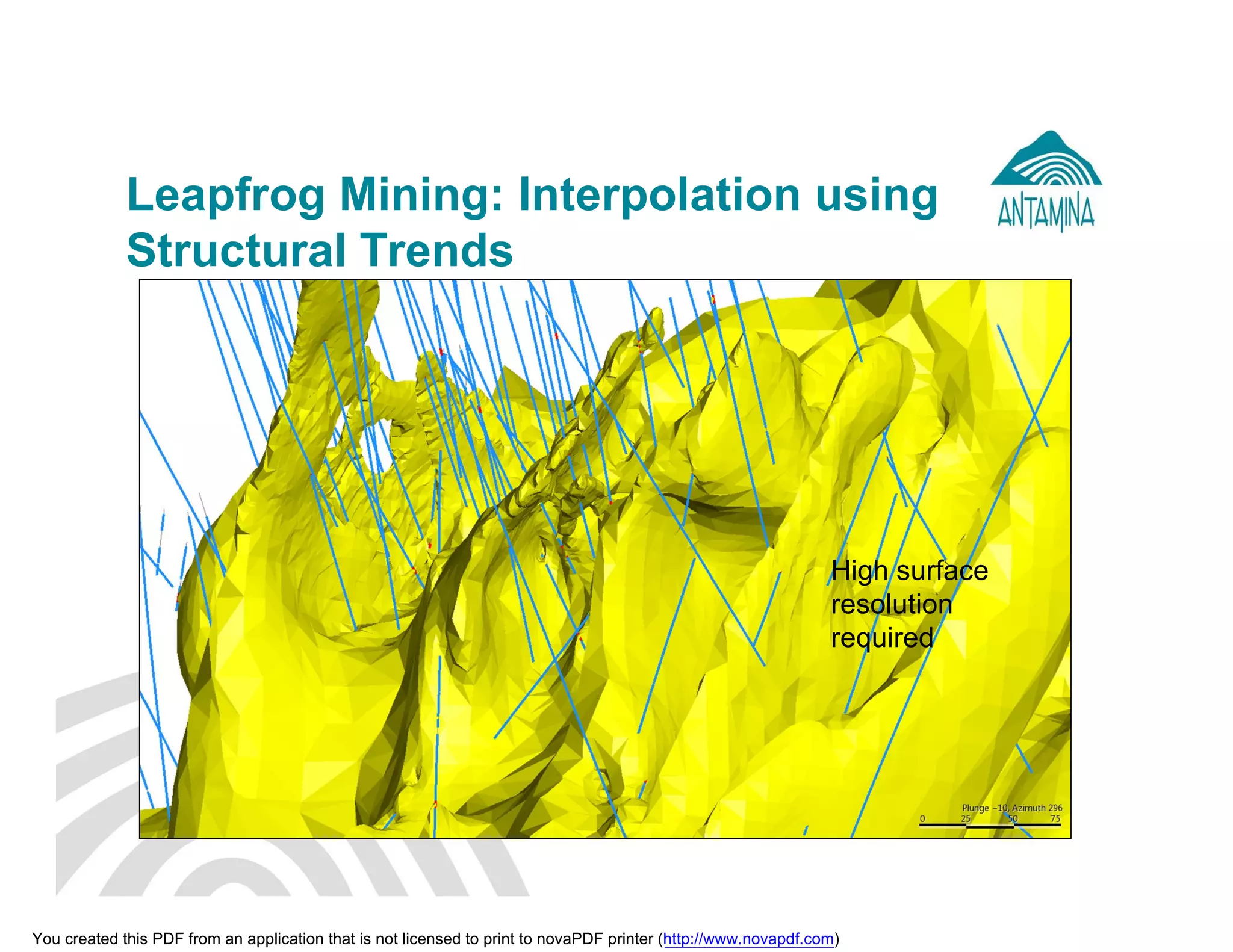 Leapfrog Mining: Interpolation using Structural Trends

ANTAMINA

High surface resolution required

Plunge −10, Azimuth 296

0 25 50 75

You created this PDF from an application that is not licensed to print to novaPDF printer (http://www.novapdf.com)